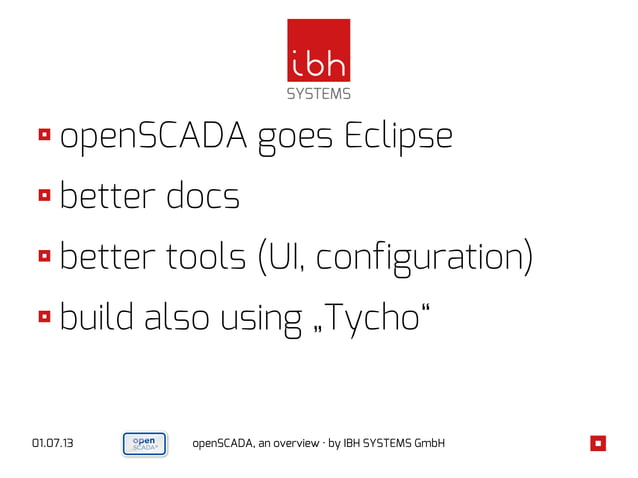 ibh
SYSTEMS

openSCADA goes Eclipse

better docs

better tools (UI, configuration)

build also using „Tycho“

01.07.13

open SCADA

openSCADA, an overview · by IBH SYSTEMS GmbH